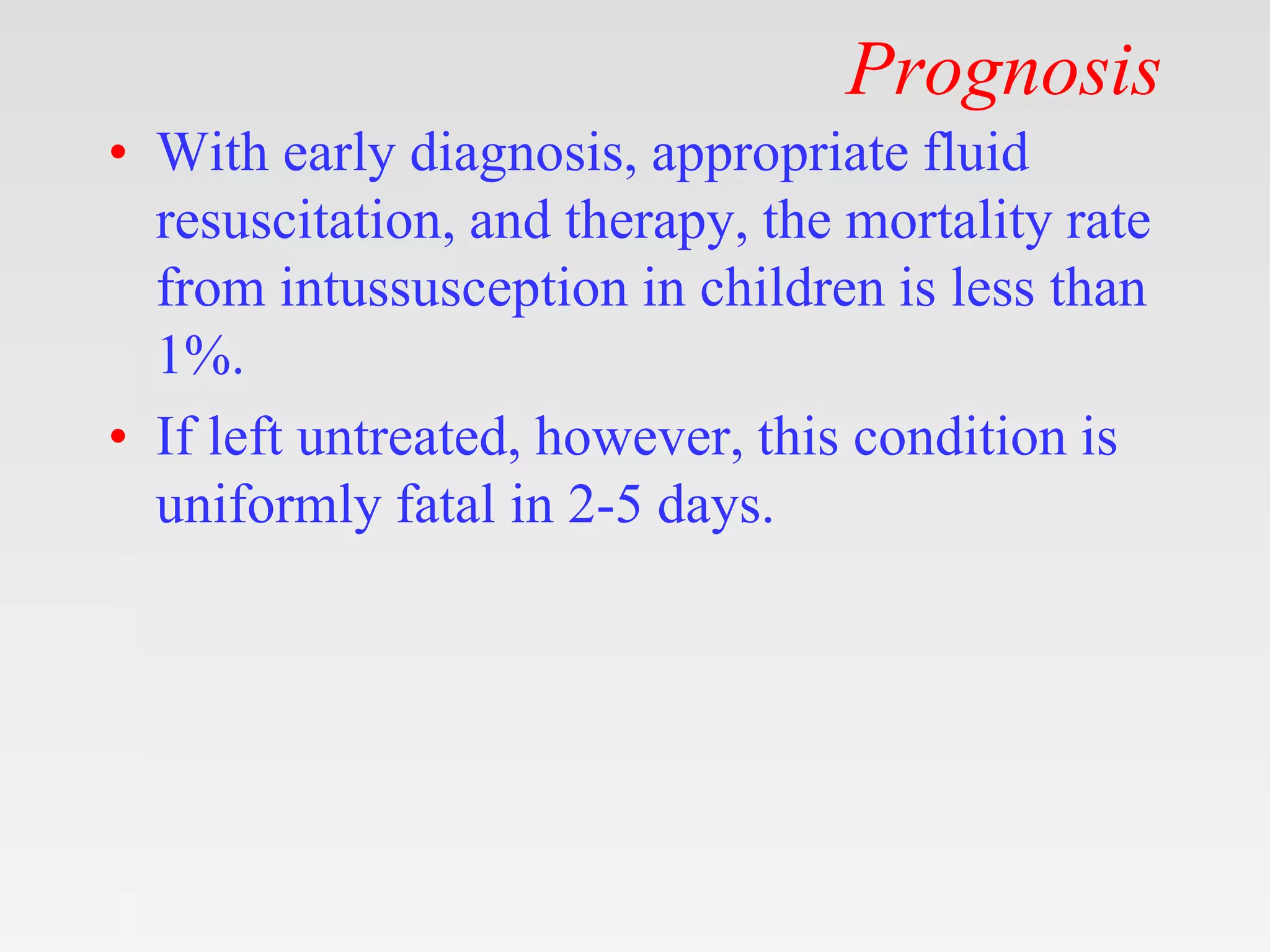 Prognosis

• With early diagnosis, appropriate fluid resuscitation, and therapy, the mortality rate from intussusception in children is less than 1%.

• If left untreated, however, this condition is uniformly fatal in 2-5 days.